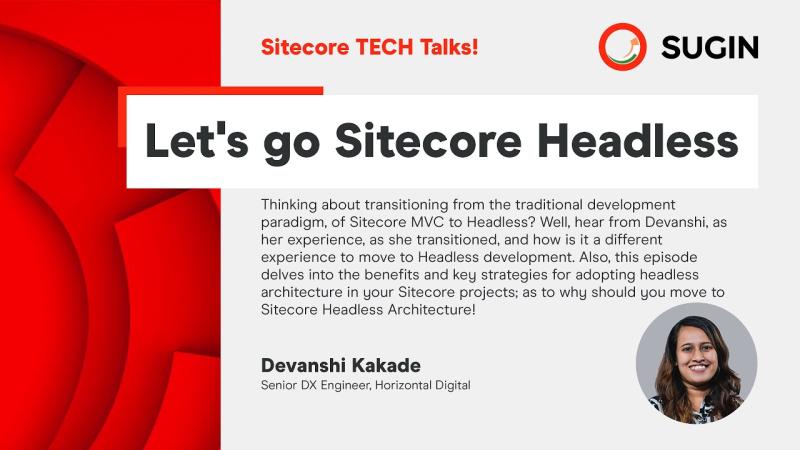 Sitecore TECH Talks!

SUGIN

Let's go Sitecore Headless

Thinking about transitioning from the traditional development paradigm, of Sitecore MVC to Headless? Well, hear from Devanshi, as her experience, as she transitioned, and how is it a different experience to move to Headless development. Also, this episode delves into the benefits and key strategies for adopting headless architecture in your Sitecore projects; as to why should you move to Sitecore Headless Architecture!

Devanshi Kakade
Senior DX Engineer, Horizontal Digital